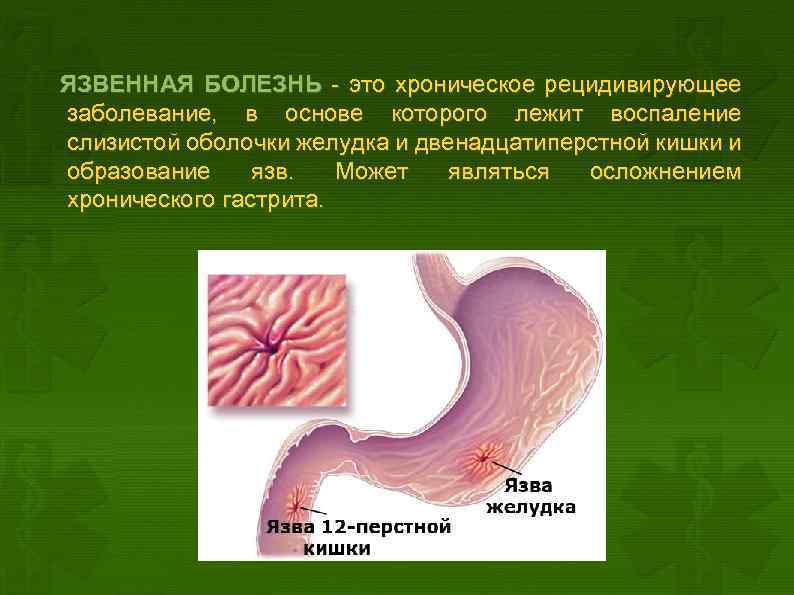 ЯЗВЕННАЯ БОЛЕЗНЬ - это хроническое рецидивирующее заболевание, в основе которого лежит воспаление слизистой оболочки желудка и двенадцатиперстной кишки и образование язв. Может являться осложнением хронического гастрита.

Язва желудка

Язва 12-перстной кишки